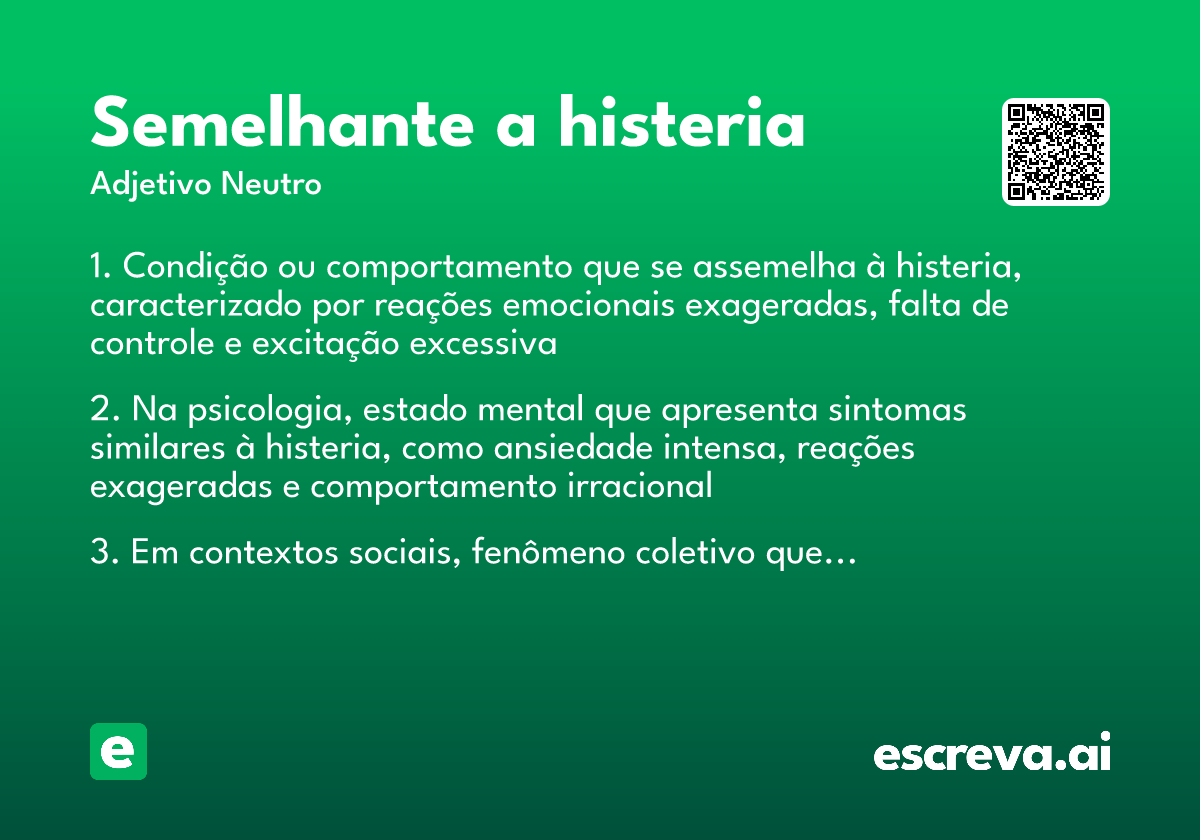 Semelhante a histeria
Adjetivo Neutro

1. Condição ou comportamento que se assemelha à histeria, caracterizado por reações emocionais exageradas, falta de controle e excitação excessiva

2. Na psicologia, estado mental que apresenta sintomas similares à histeria, como ansiedade intensa, reações exageradas e comportamento irracional

3. Em contextos sociais, fenômeno coletivo que...

e

escreva.ai